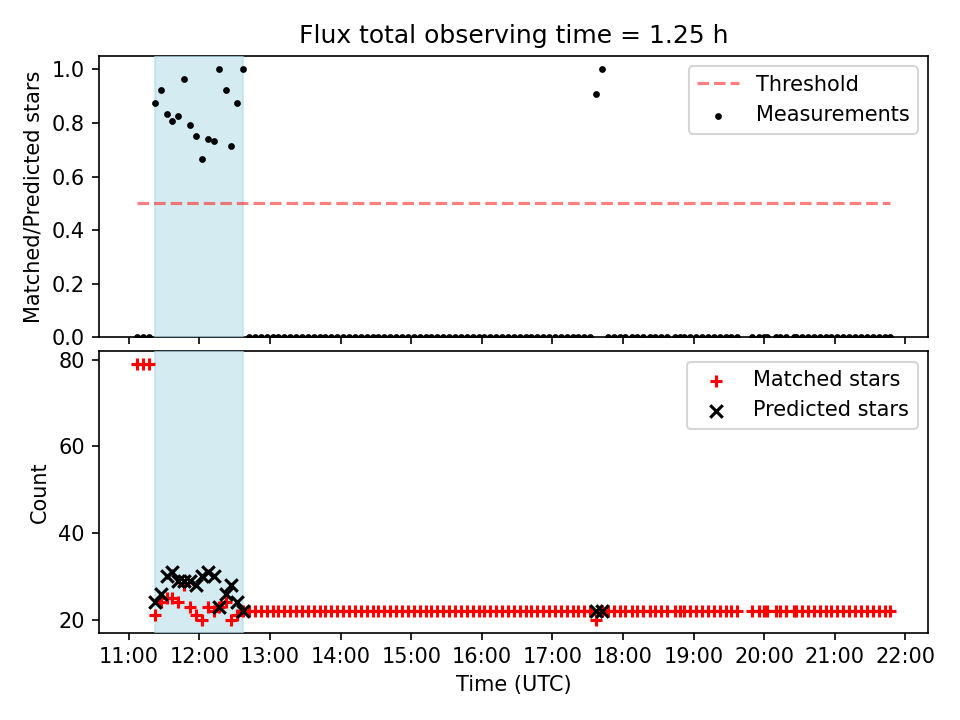 Flux total observing time = 1.25 h

Matched/Predicted stars

1.0
0.8
0.6
0.4
0.2
0.0

Threshold
Measurements

Count

80
60
40
20

Matched stars
Predicted stars

11:00 12:00 13:00 14:00 15:00 16:00 17:00 18:00 19:00 20:00 21:00 22:00

Time (UTC)